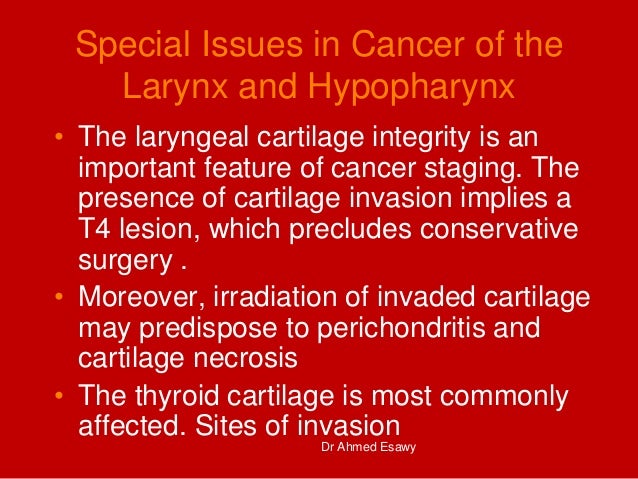 Special Issues in Cancer of the Larynx and Hypopharynx

• The laryngeal cartilage integrity is an important feature of cancer staging. The presence of cartilage invasion implies a T4 lesion, which precludes conservative surgery .

• Moreover, irradiation of invaded cartilage may predispose to perichondritis and cartilage necrosis

• The thyroid cartilage is most commonly affected. Sites of invasion

Dr Ahmed Esawy